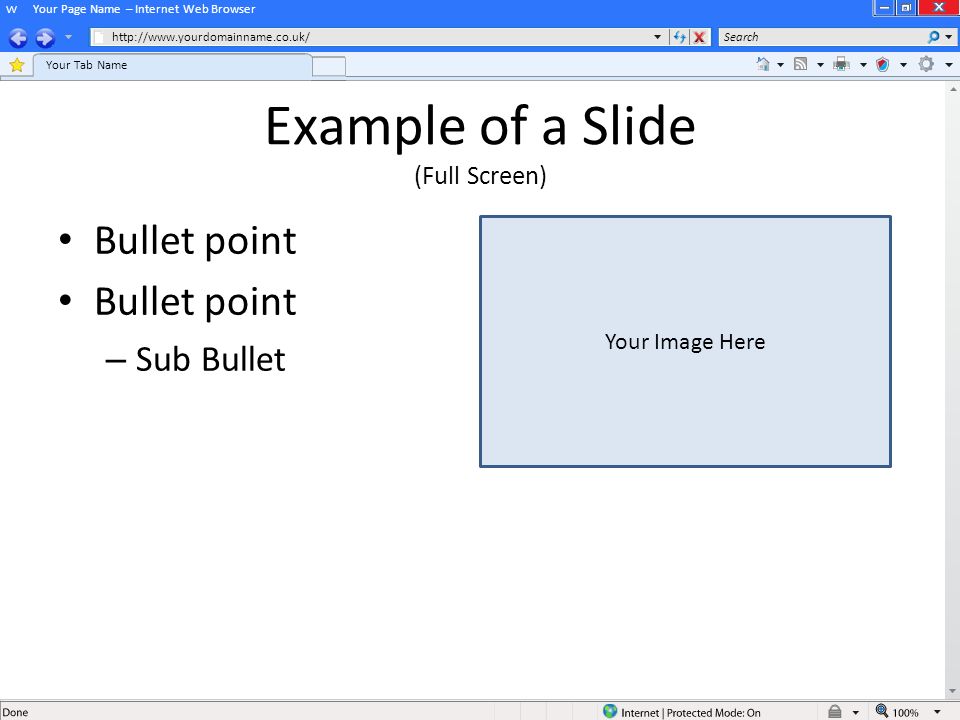 W Your Page Name – Internet Web Browser

http://www.yourdomainname.co.uk/

Search

Your Tab Name

Example of a Slide
(Full Screen)

• Bullet point
• Bullet point
– Sub Bullet

Your Image Here

Done

Internet | Protected Mode: On

100%